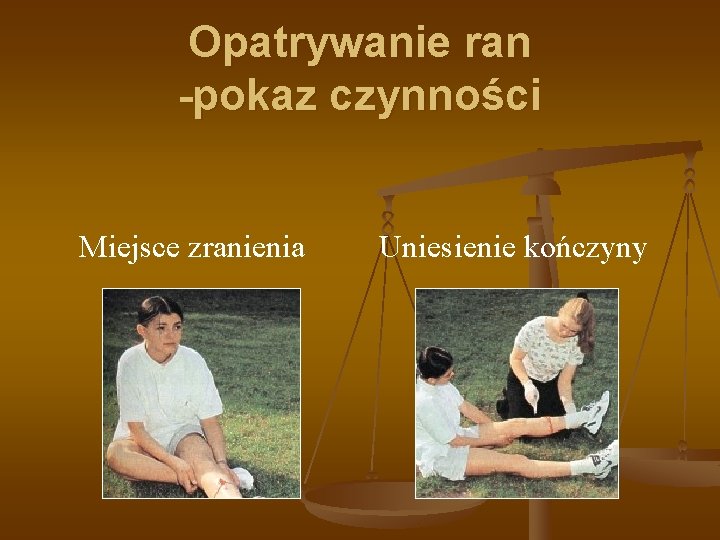 Opatrywanie ran
-pokaz czynności

Miejsce zranienia

Uniesienie kończyny